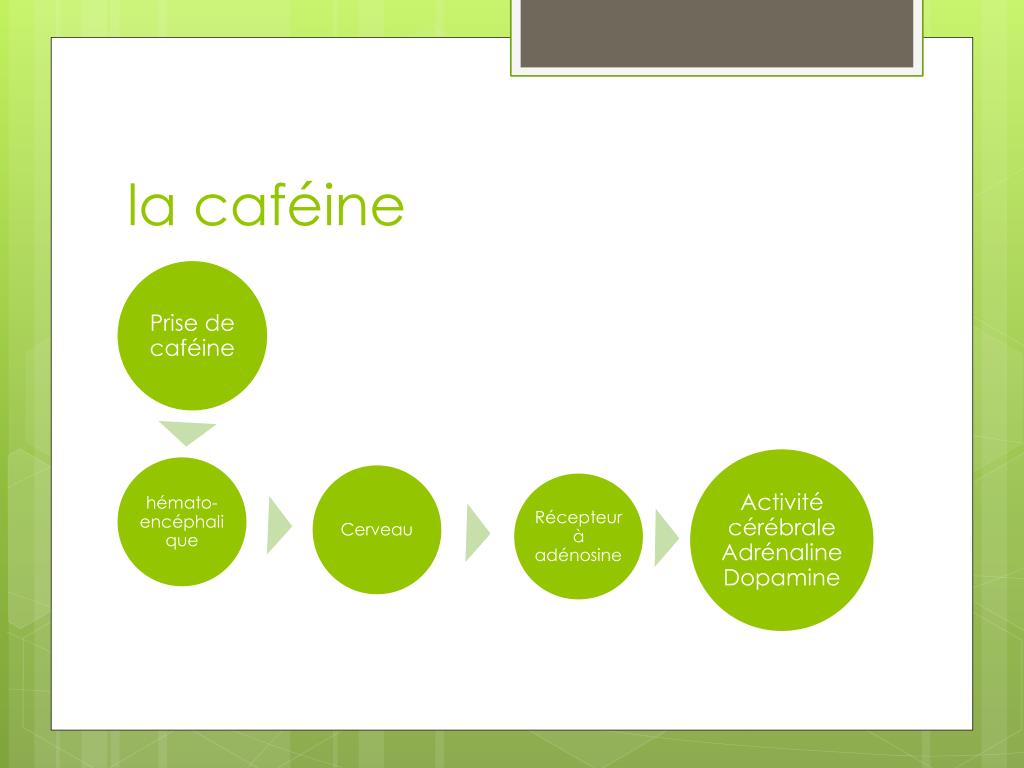 la caféine

Prise de caféine

hémato-encéphalique

Cerveau

Récepteur à adénosine

Activité cérébrale Adrénaline Dopamine